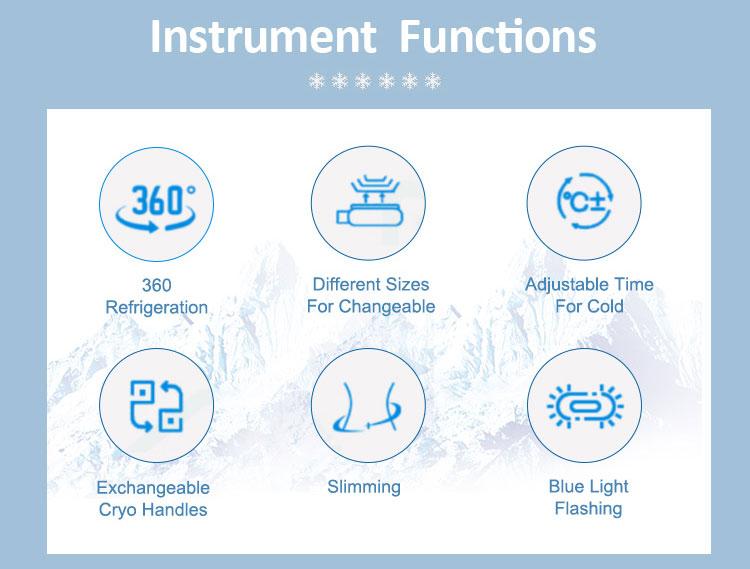 Instrument Functions

360°

360 Refrigeration

Different Sizes For Changeable

°C±

Adjustable Time For Cold

Exchangeable Cryo Handles

Slimming

Blue Light Flashing